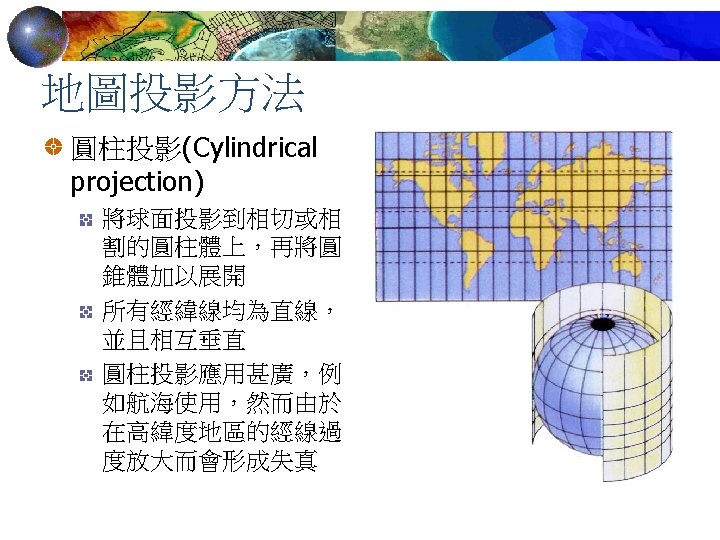 地圖投影方法

圓柱投影(Cylindrical projection)

將球面投影到相切或相割的圓柱體上，再將圓錐體加以展開

所有經緯線均為直線，並且相互垂直

圓柱投影應用甚廣，例如航海使用，然而由於在高緯度地區的經線過度放大而會形成失真